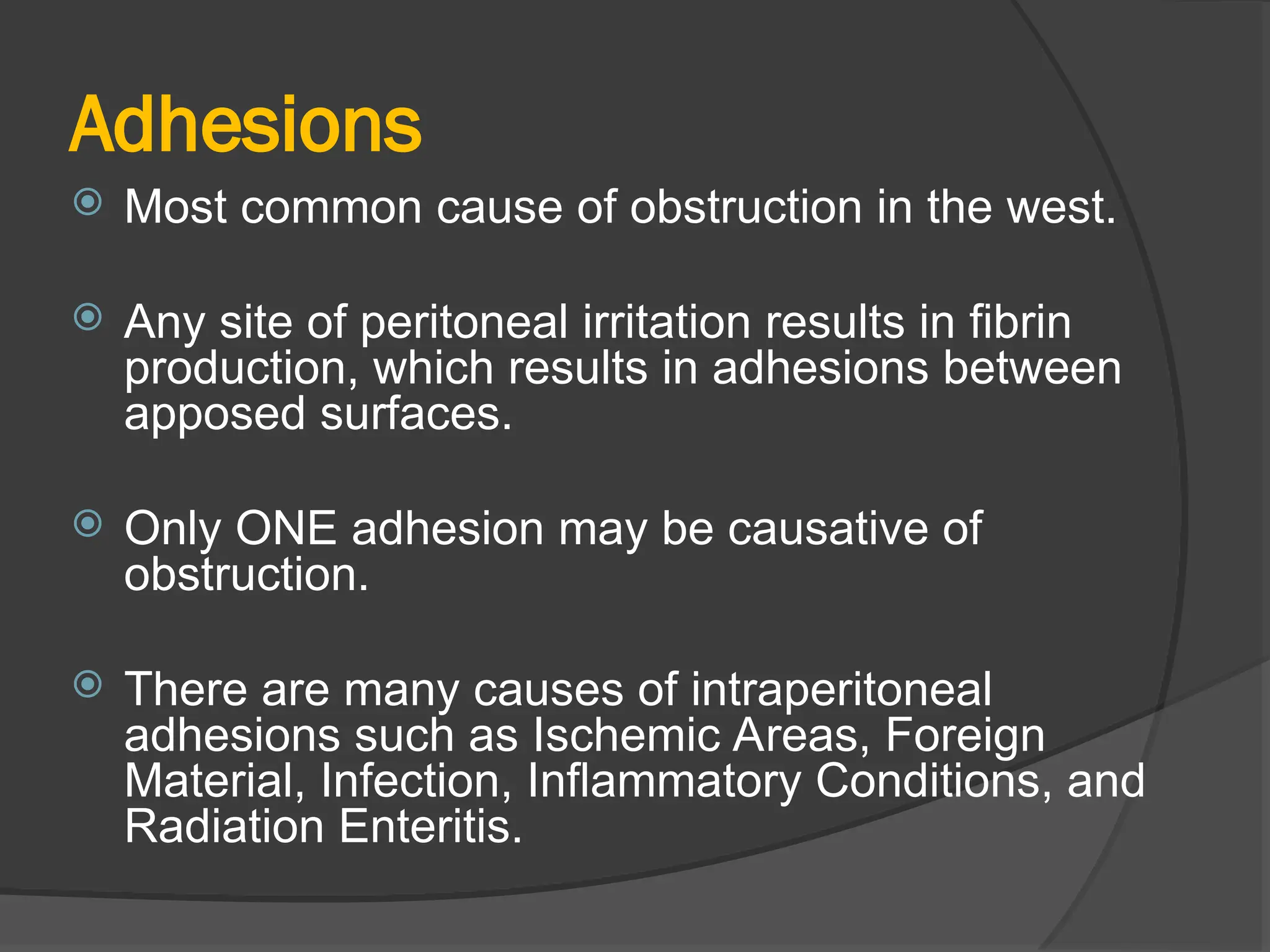 Adhesions

Most common cause of obstruction in the west.

Any site of peritoneal irritation results in fibrin production, which results in adhesions between apposed surfaces.

Only ONE adhesion may be causative of obstruction.

There are many causes of intraperitoneal adhesions such as Ischemic Areas, Foreign Material, Infection, Inflammatory Conditions, and Radiation Enteritis.